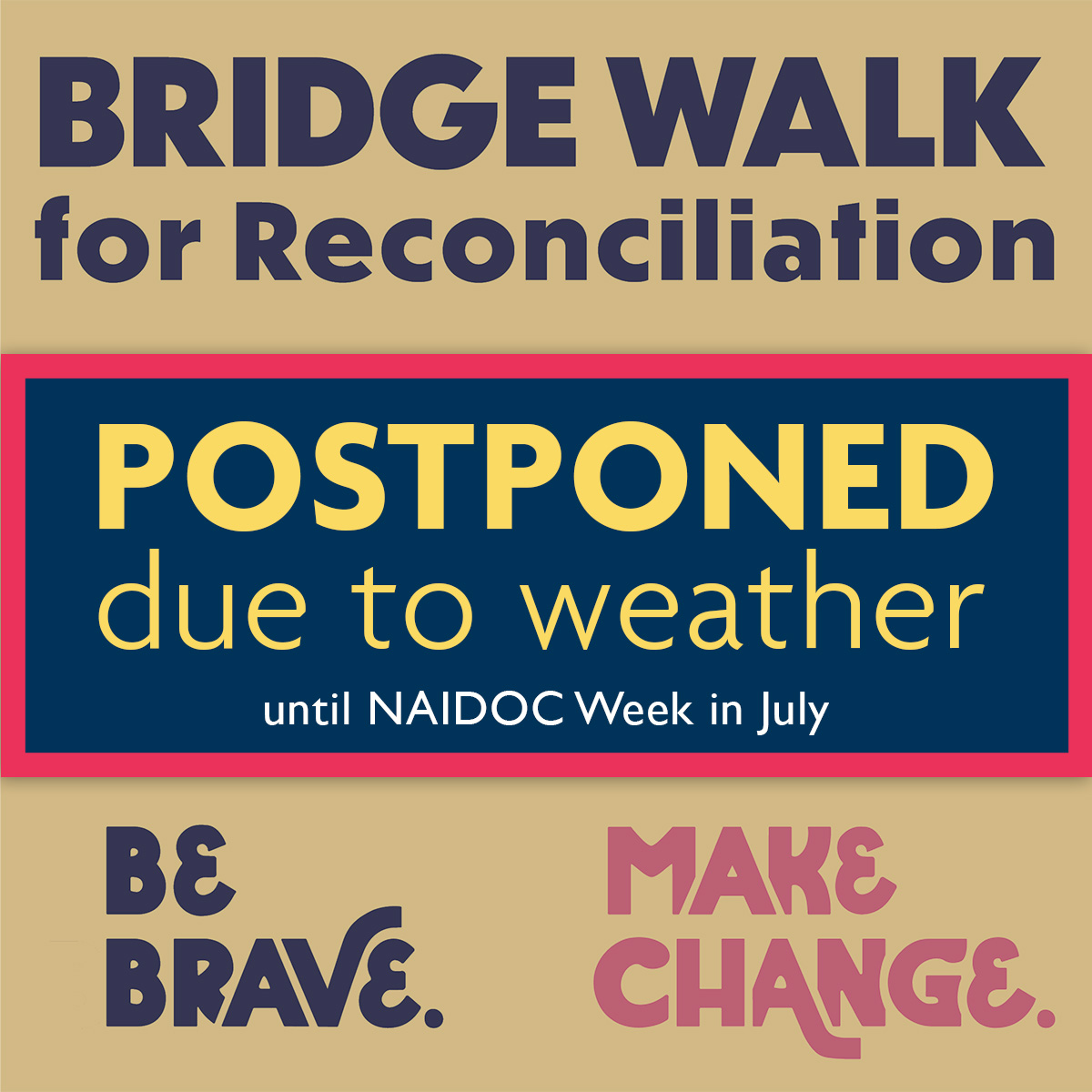 BRIDGE WALK for Reconciliation

POSTPONED due to weather

until NAIDOC Week in July

BE BRAVE.

MAKE CHANGE.